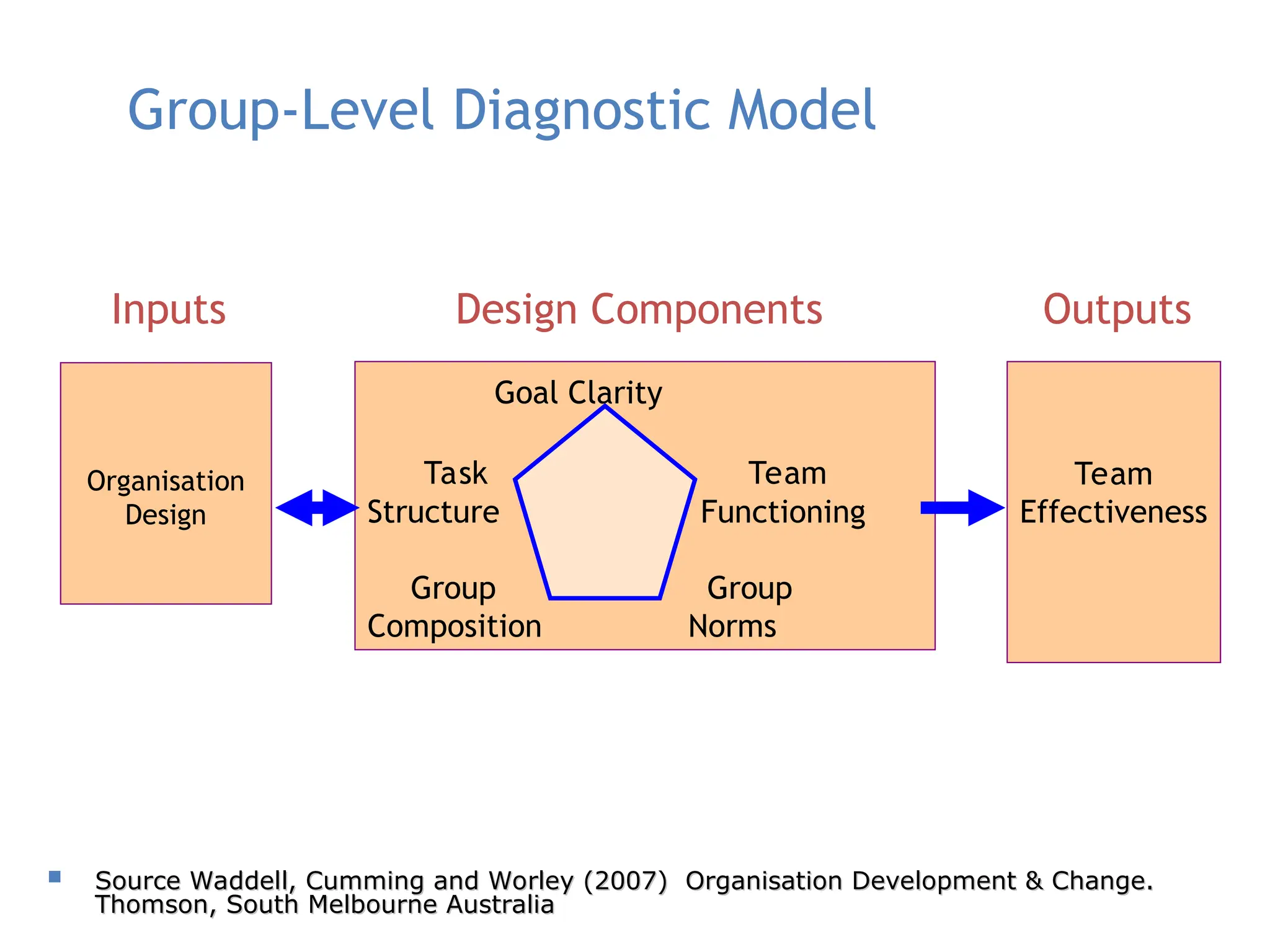 Group-Level Diagnostic Model

Inputs

Design Components

Outputs

Organisation Design

Goal Clarity

Task Structure

Team Functioning

Group Composition

Group Norms

Team Effectiveness

Source Waddell, Cumming and Worley (2007) Organisation Development & Change. Thomson, South Melbourne Australia